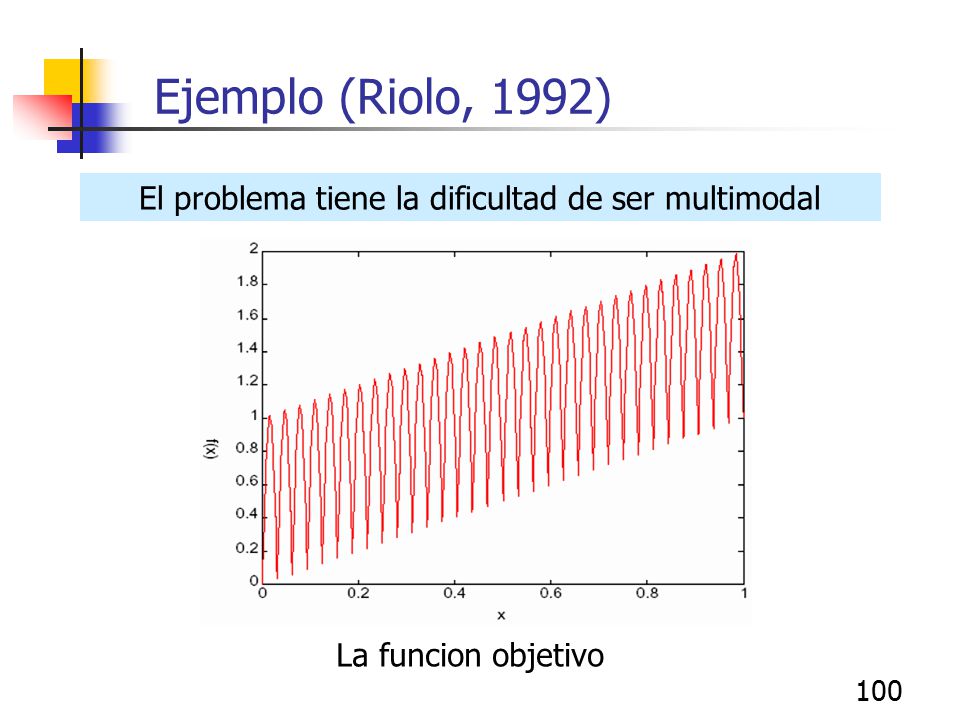 Ejemplo (Riolo, 1992)

El problema tiene la dificultad de ser multimodal

2
1.8
1.6
1.4
1.2
1
0.8
0.6
0.4
0.2
0
f(x)
0
0.2
0.4
0.6
0.8
1
x

La funcion objetivo

100